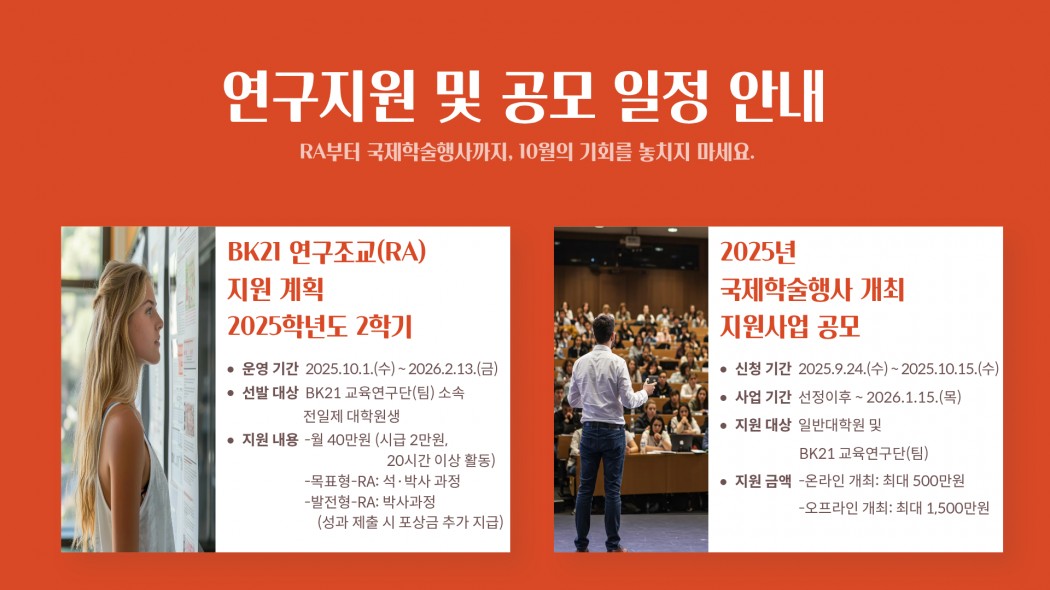 연구지원 및 공모 일정 안내

RA부터 국제학술행사까지, 10월의 기회를 놓치지 마세요.

BK21 연구조교(RA) 지원 계획 2025학년도 2학기

• 운영 기간 2025.10.1.(수) ~ 2026.2.13.(금)
• 선발 대상 BK21 교육연구단(팀) 소속 전일제 대학원생
• 지원 내용 -월 40만원 (시급 2만원, 20시간 이상 활동)
-목표형-RA: 석·박사 과정
-발전형-RA: 박사과정 (성과 제출 시 포상금 추가 지급)

2025년 국제학술행사 개최 지원사업 공모

• 신청 기간 2025.9.24.(수) ~ 2025.10.15.(수)
• 사업 기간 선정이후 ~ 2026.1.15.(목)
• 지원 대상 일반대학원 및 BK21 교육연구단(팀)
• 지원 금액 -온라인 개최: 최대 500만원
-오프라인 개최: 최대 1,500만원